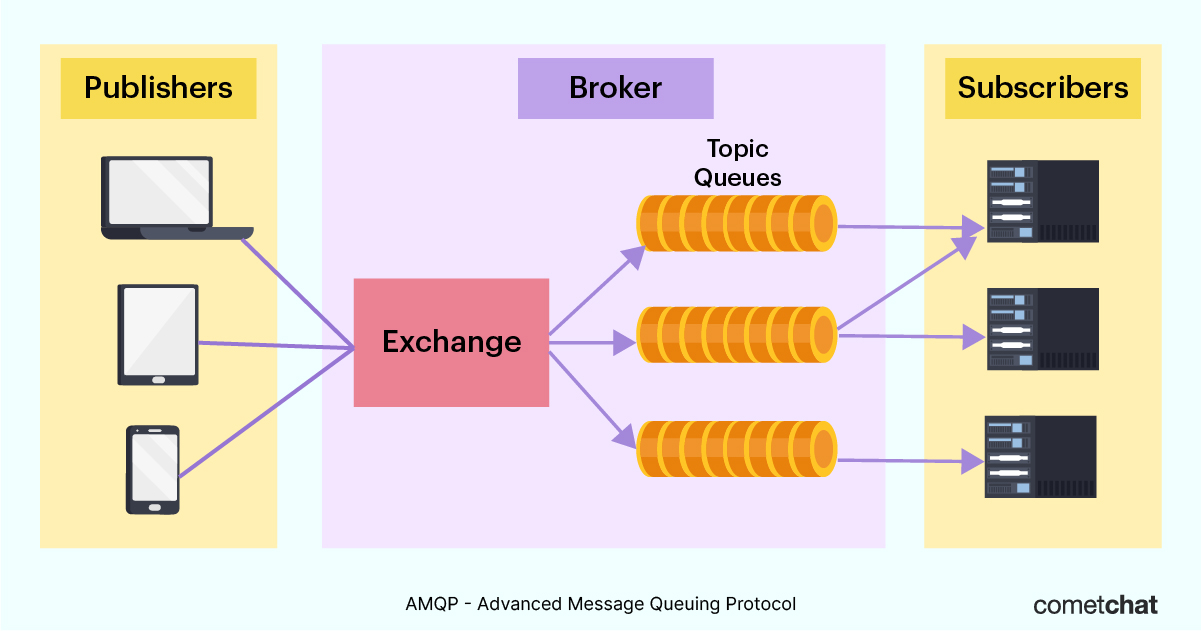 Publishers

Broker

Subscribers

Topic Queues

Exchange

AMQP - Advanced Message Queuing Protocol

cometchat